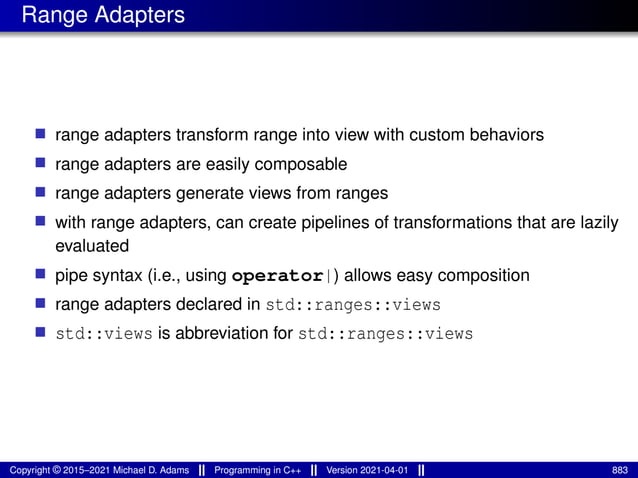 Range Adapters

- range adapters transform range into view with custom behaviors
- range adapters are easily composable
- range adapters generate views from ranges
- with range adapters, can create pipelines of transformations that are lazily evaluated
- pipe syntax (i.e., using operator|) allows easy composition
- range adapters declared in std::ranges::views
- std::views is abbreviation for std::ranges::views

Copyright © 2015–2021 Michael D. Adams || Programming in C++ || Version 2021-04-01 || 883